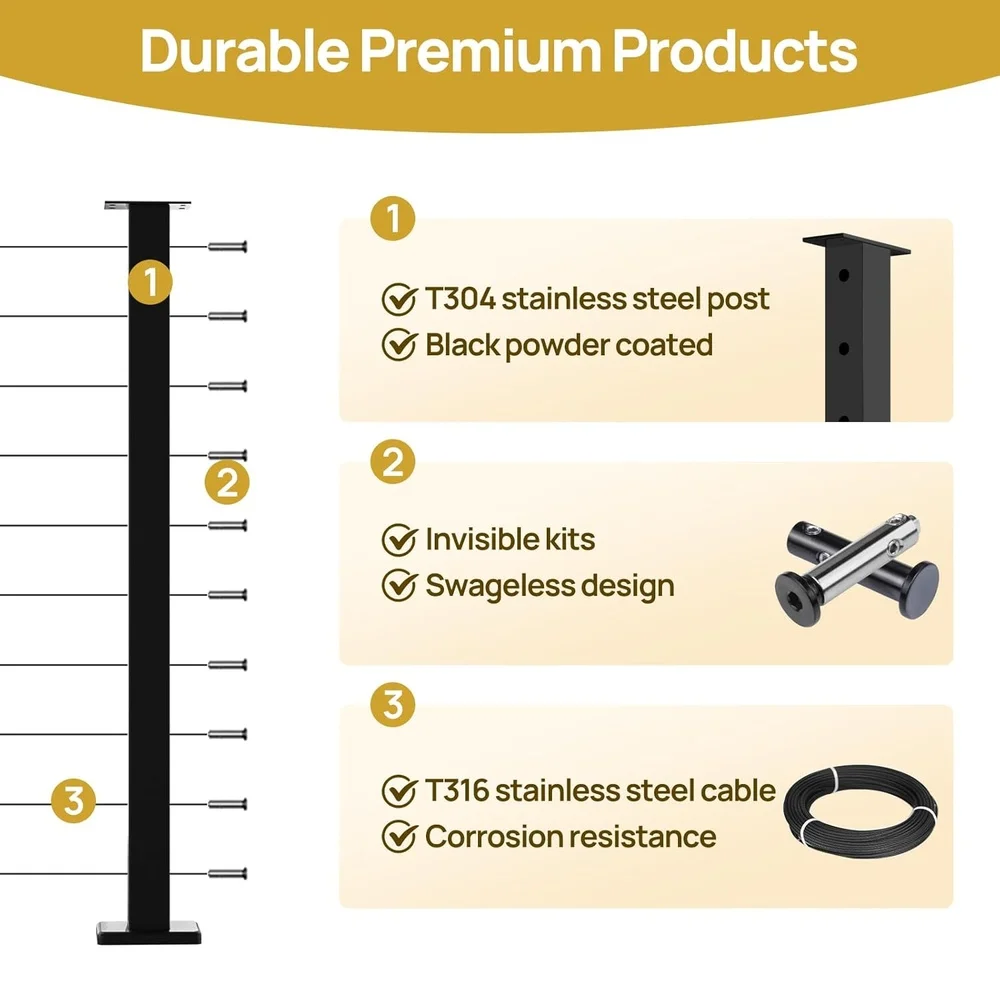 Durable Premium Products

1

2

3

1

T304 stainless steel post
Black powder coated

2

Invisible kits
Swageless design

3

T316 stainless steel cable
Corrosion resistance